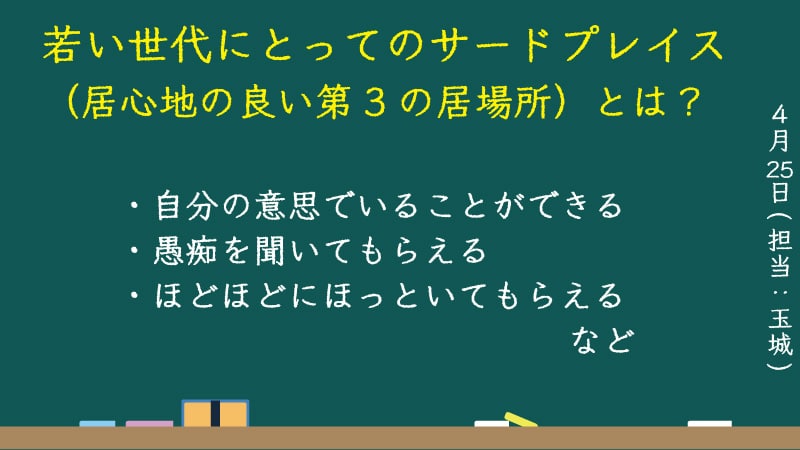 若い世代にとってのサードプレイス
（居心地の良い第３の居場所）とは？

・自分の意思でいることができる
・愚痴を聞いてもらえる
・ほどほどにほっといてもらえる
など

４月25日（担当：玉城）